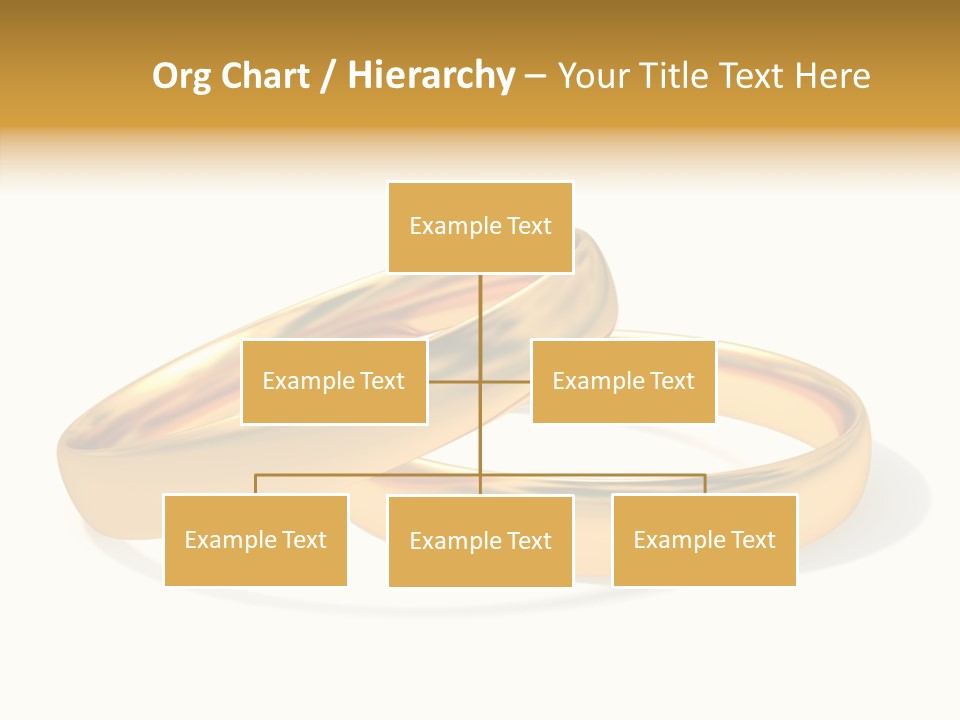 Org Chart / Hierarchy – Your Title Text Here

Example Text

Example Text

Example Text

Example Text

Example Text

Example Text